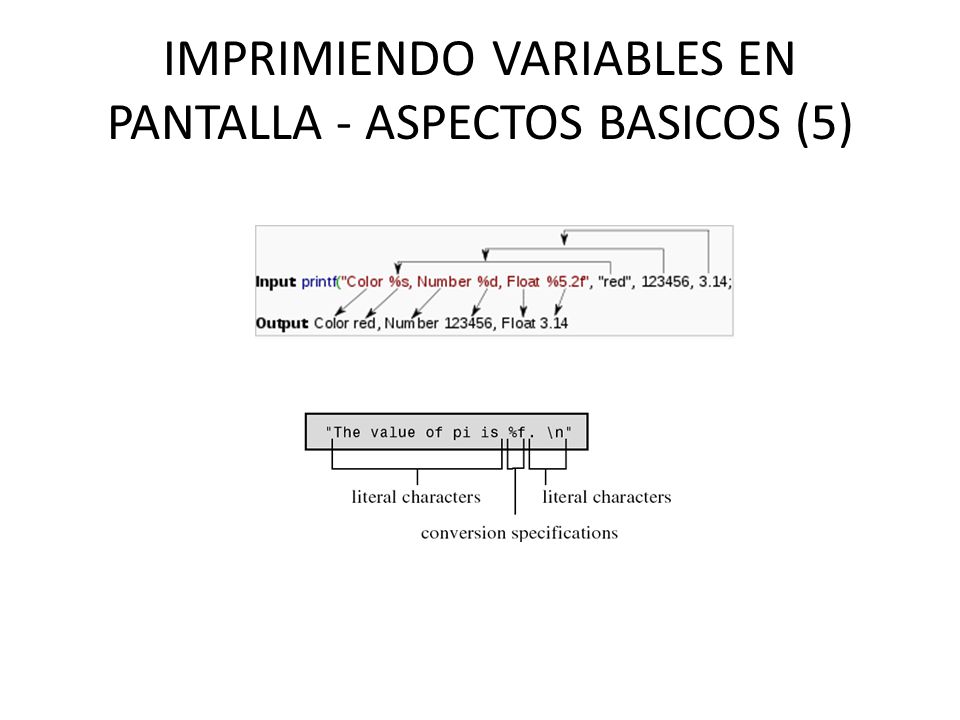 IMPRIMIENDO VARIABLES EN PANTALLA - ASPECTOS BASICOS (5)

Input printf("Color %s, Number %d, Float %5.2f", "red", 123456, 3.14;

Output Color red, Number 123456, Float 3.14

"The value of pi is %f. \n"

literal characters

literal characters

conversion specifications